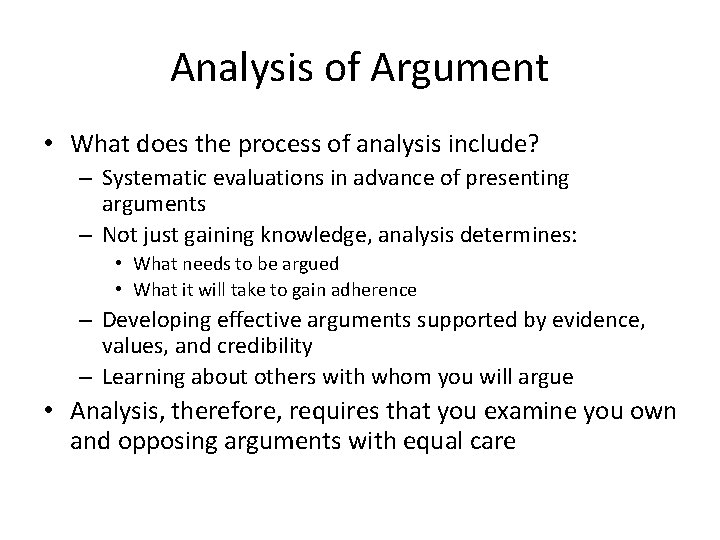 Analysis of Argument

• What does the process of analysis include?
– Systematic evaluations in advance of presenting arguments
– Not just gaining knowledge, analysis determines:
• What needs to be argued
• What it will take to gain adherence
– Developing effective arguments supported by evidence, values, and credibility
– Learning about others with whom you will argue
• Analysis, therefore, requires that you examine you own and opposing arguments with equal care